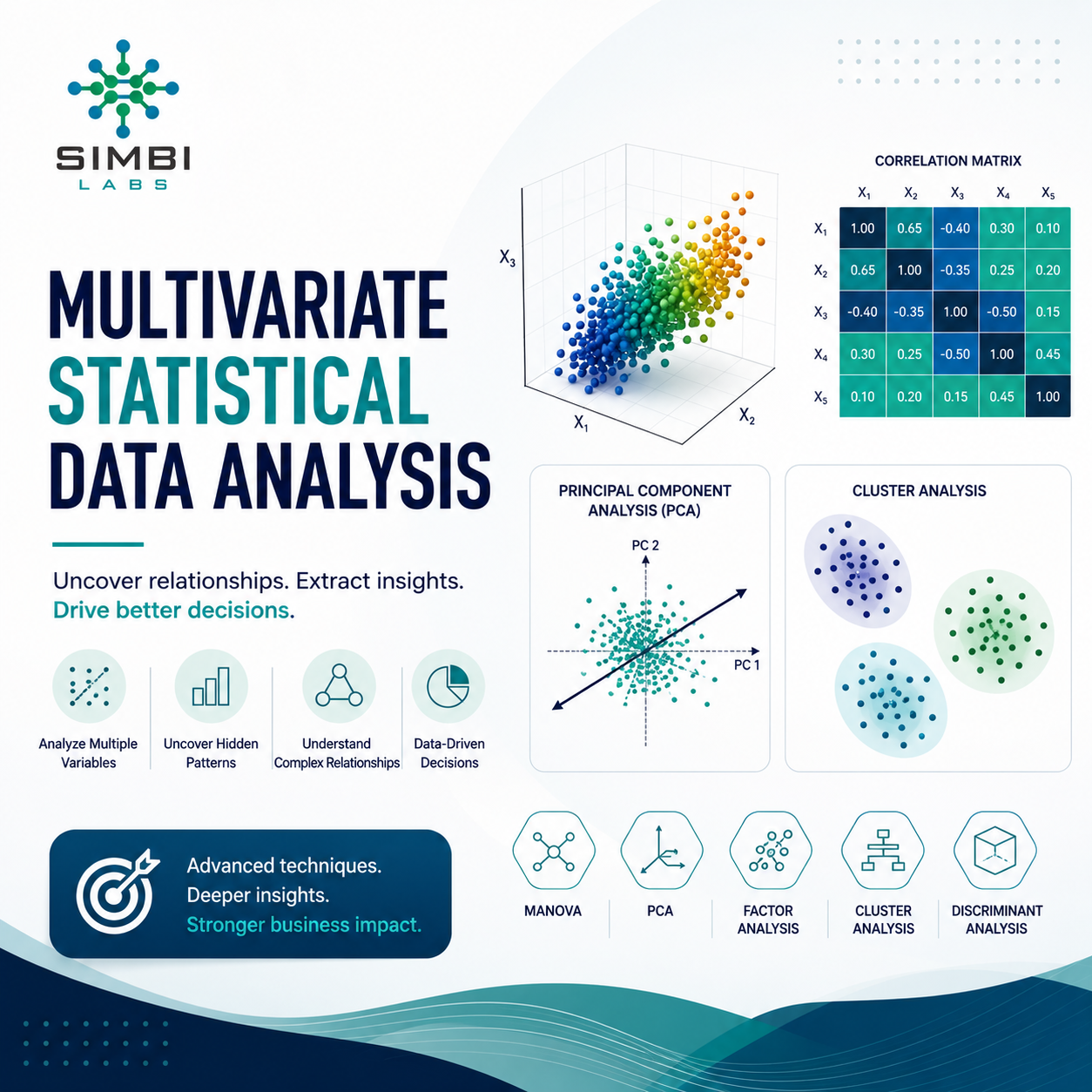 SIMBI
LABS

MULTIVARIATE
STATISTICAL
DATA ANALYSIS

Uncover relationships. Extract insights.
Drive better decisions.

Analyze Multiple Variables

Uncover Hidden Patterns

Understand Complex Relationships

Data-Driven Decisions

Advanced techniques.
Deeper insights.
Stronger business impact.

$X_3$
$X_1$
$X_2$

CORRELATION MATRIX

| | $X_1$ | $X_2$ | $X_3$ | $X_4$ | $X_5$ |
|---|---|---|---|---|---|
| $X_1$ | 1.00 | 0.65 | -0.40 | 0.30 | 0.10 |
| $X_2$ | 0.65 | 1.00 | -0.35 | 0.25 | 0.20 |
| $X_3$ | -0.40 | -0.35 | 1.00 | -0.50 | 0.15 |
| $X_4$ | 0.30 | 0.25 | -0.50 | 1.00 | 0.45 |
| $X_5$ | 0.10 | 0.20 | 0.15 | 0.45 | 1.00 |

PRINCIPAL COMPONENT ANALYSIS (PCA)

PC 2
PC 1

CLUSTER ANALYSIS

MANOVA

PCA

FACTOR ANALYSIS

CLUSTER ANALYSIS

DISCRIMINANT ANALYSIS